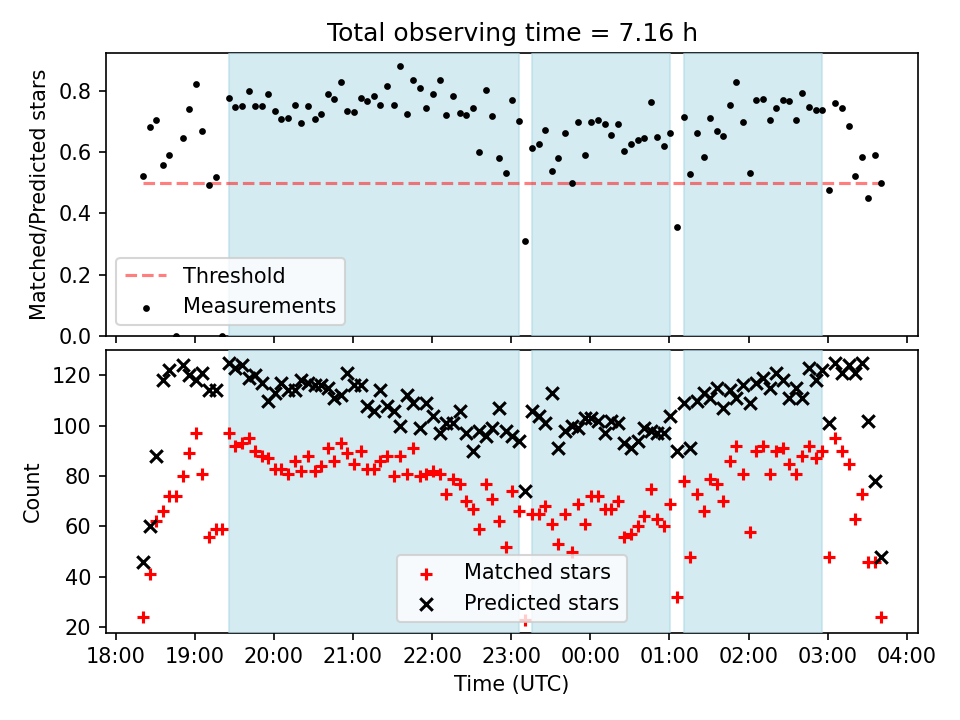 Total observing time = 7.16 h

Matched/Predicted stars

0.8
0.6
0.4
0.2
0.0

Threshold
Measurements

Count

120
100
80
60
40
20

Matched stars
Predicted stars

18:00 19:00 20:00 21:00 22:00 23:00 00:00 01:00 02:00 03:00 04:00

Time (UTC)